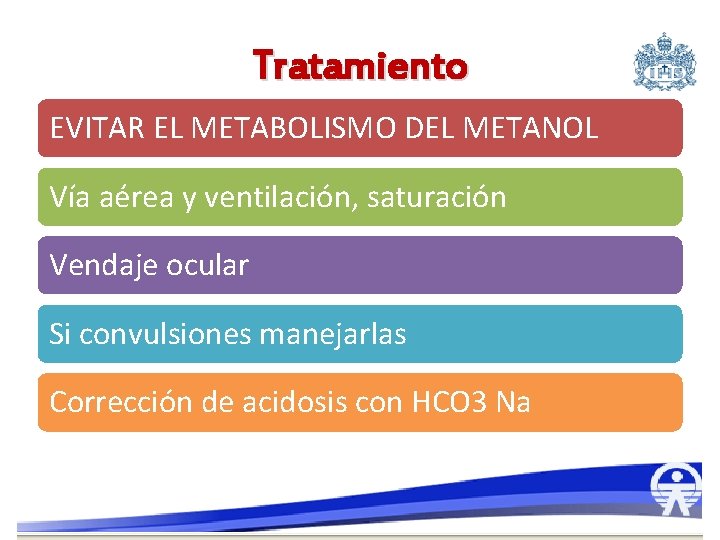 Tratamiento

EVITAR EL METABOLISMO DEL METANOL

Vía aérea y ventilación, saturación

Vendaje ocular

Si convulsiones manejarlas

Corrección de acidosis con HCO3 Na